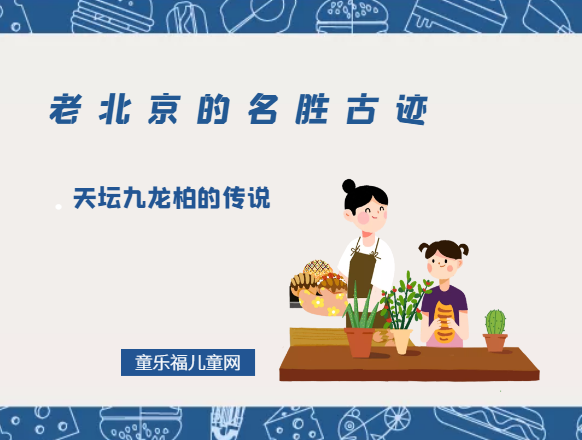 老北京的名胜古迹

天坛九龙柏的传说

童乐福儿童网